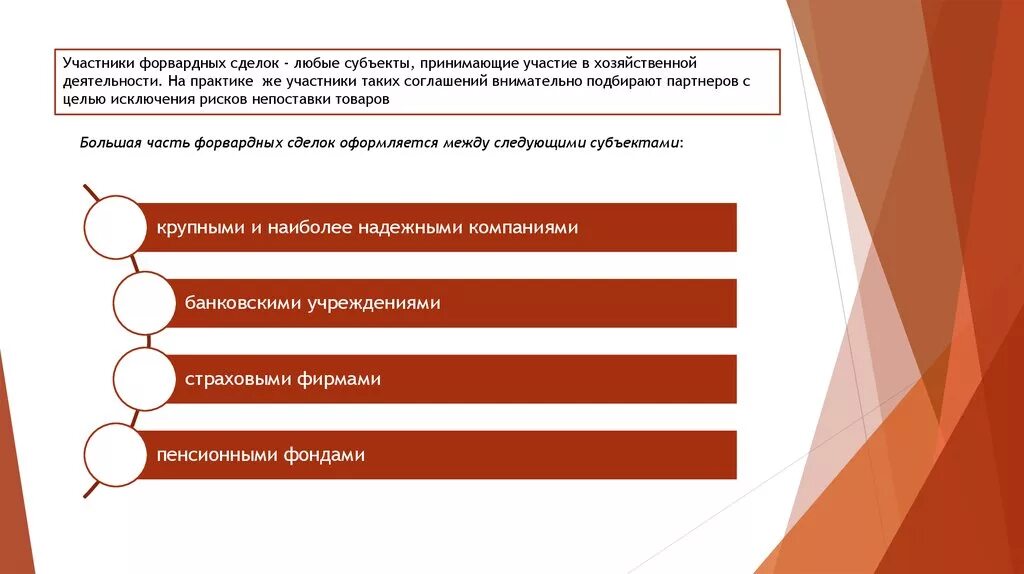 Участники форвардных сделок - любые субъекты, принимающие участие в хозяйственной деятельности. На практике же участники таких соглашений внимательно подбирают партнеров с целью исключения рисков непоставки товаров

Большая часть форвардных сделок оформляется между следующими субъектами:

крупными и наиболее надежными компаниями

банковскими учреждениями

страховыми фирмами

пенсионными фондами